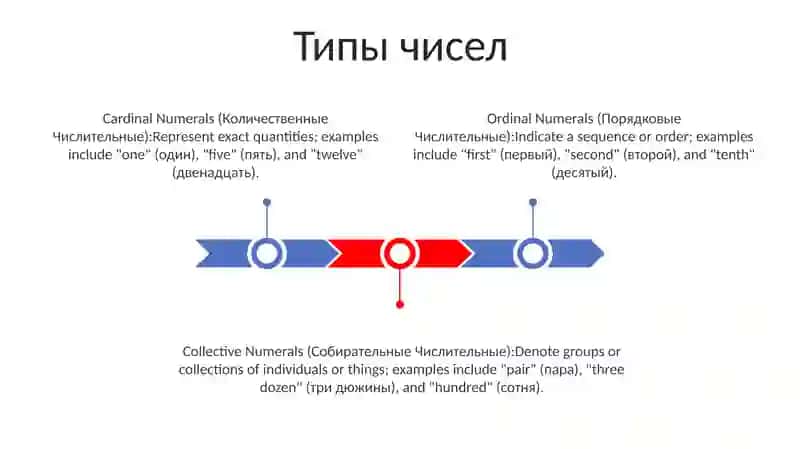 Типы чисел

Cardinal Numerals (Количественные Числительные):Represent exact quantities; examples include "one" (один), "five" (пять), and "twelve" (двенадцать).

Ordinal Numerals (Порядковые Числительные):Indicate a sequence or order; examples include "first" (первый), "second" (второй), and "tenth" (десятый).

Collective Numerals (Собирательные Числительные):Denote groups or collections of individuals or things; examples include "pair" (пара), "three dozen" (три дюжины), and "hundred" (сотня).